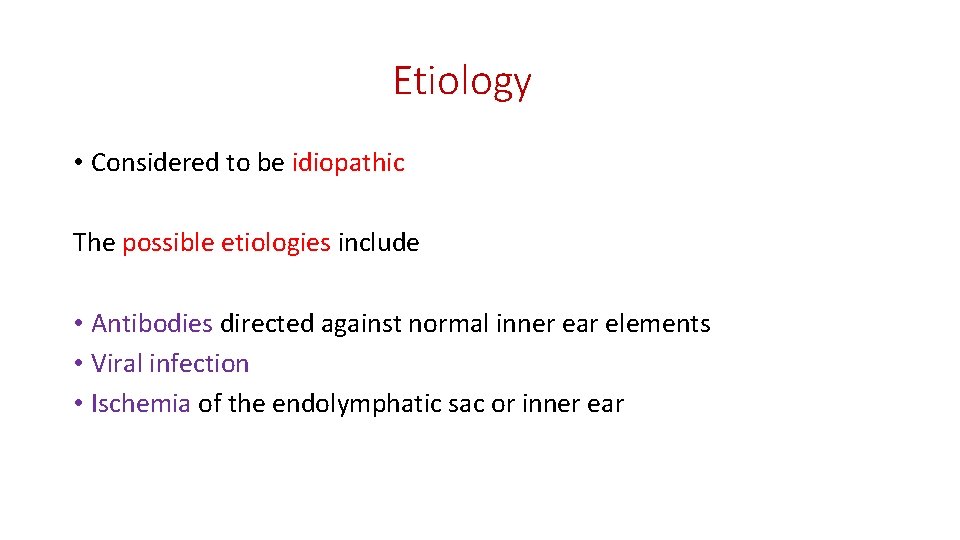 Etiology

• Considered to be idiopathic

The possible etiologies include

• Antibodies directed against normal inner ear elements
• Viral infection
• Ischemia of the endolymphatic sac or inner ear